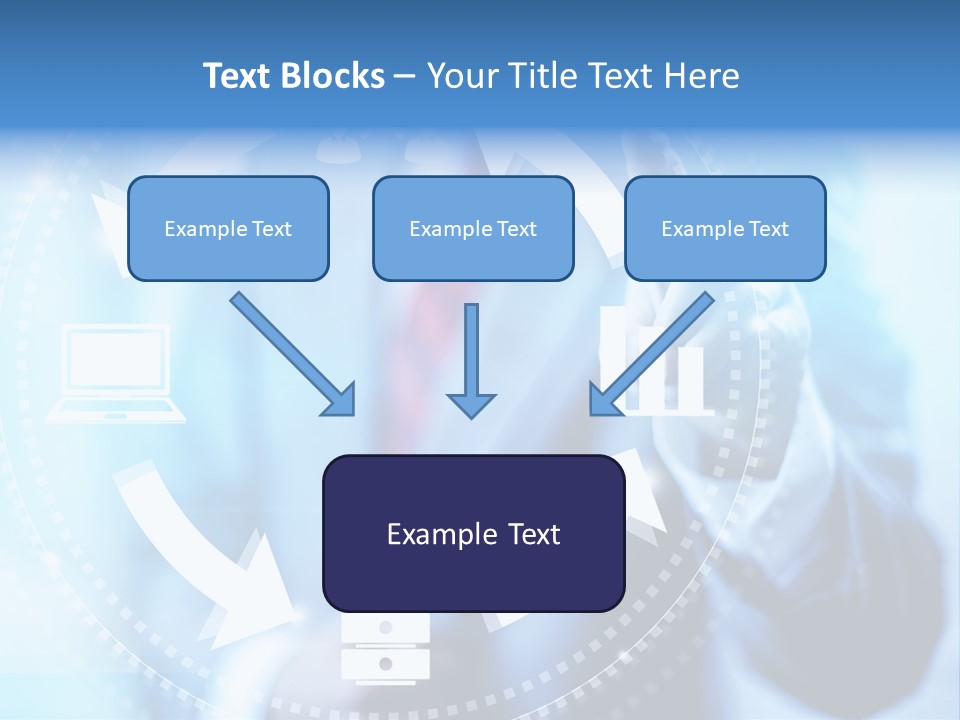 Text Blocks – Your Title Text Here

Example Text

Example Text

Example Text

Example Text